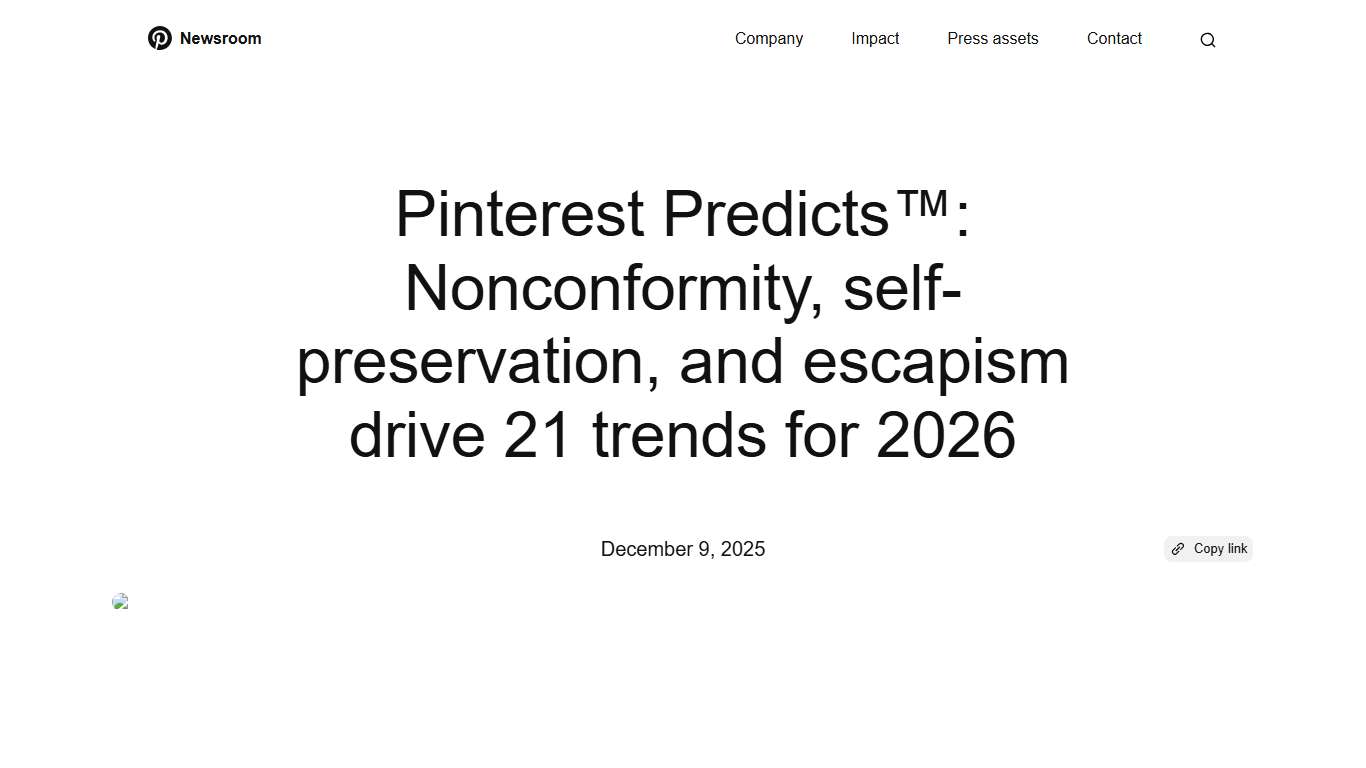 Newsroom

Company Impact Press assets Contact

Pinterest Predicts™: Nonconformity, self-preservation, and escapism drive 21 trends for 2026

December 9, 2025

Copy link